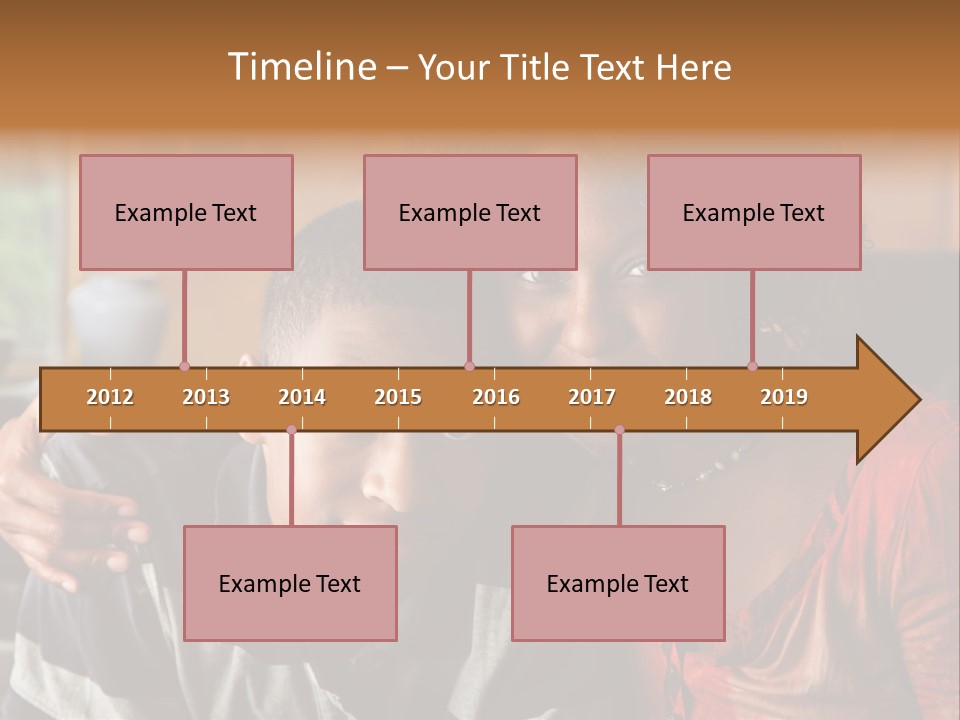 Timeline – Your Title Text Here

Example Text

Example Text

Example Text

2012 2013 2014 2015 2016 2017 2018 2019

Example Text

Example Text